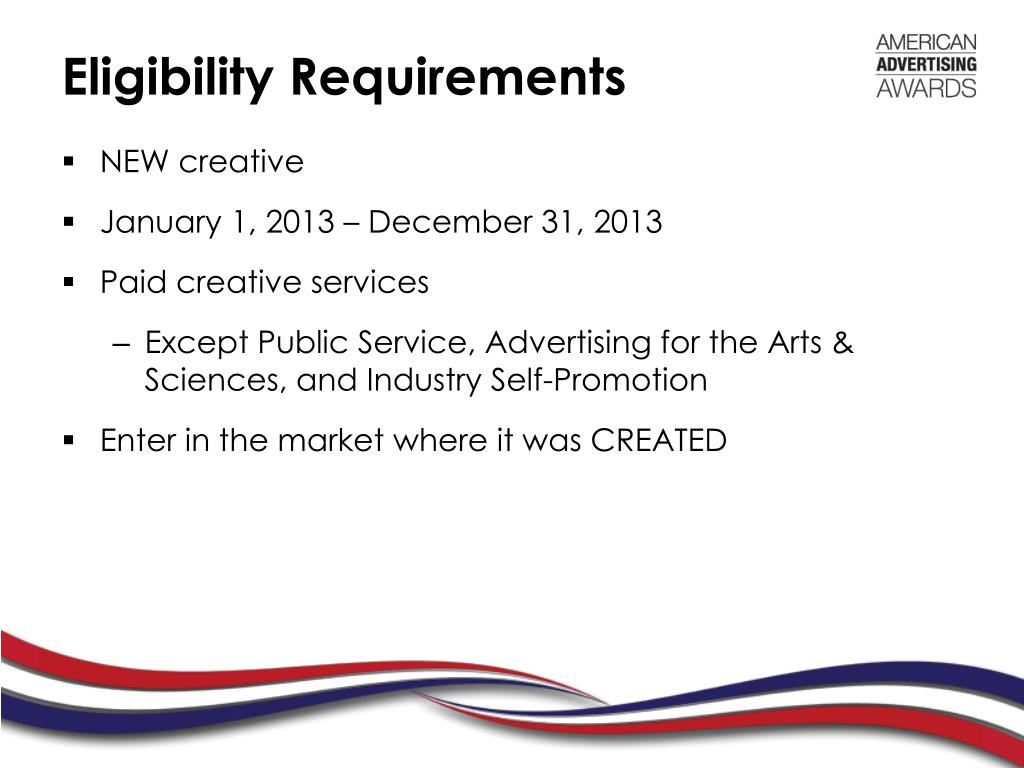 Eligibility Requirements

AMERICAN
ADVERTISING
AWARDS

▪ NEW creative

▪ January 1, 2013 – December 31, 2013

▪ Paid creative services

– Except Public Service, Advertising for the Arts & Sciences, and Industry Self-Promotion

▪ Enter in the market where it was CREATED